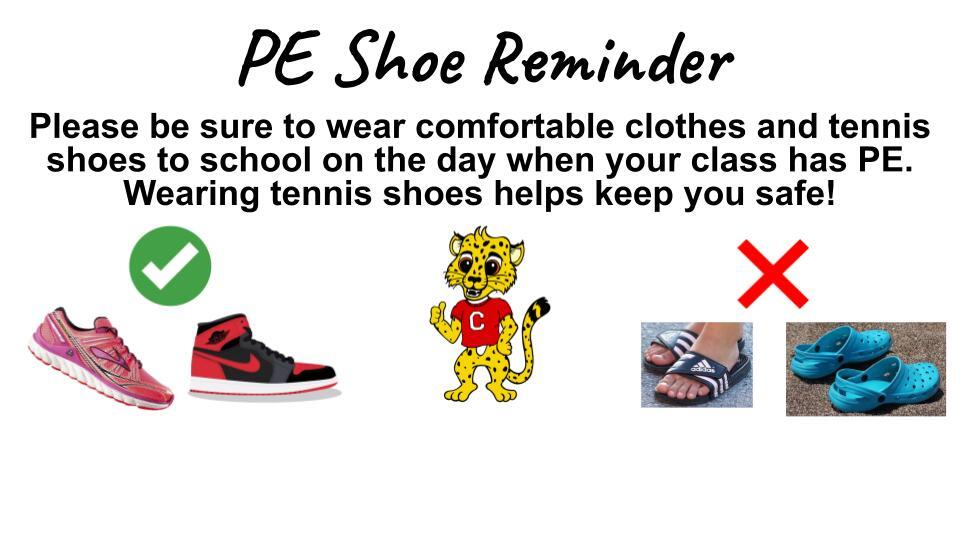 PE Shoe Reminder

Please be sure to wear comfortable clothes and tennis shoes to school on the day when your class has PE. Wearing tennis shoes helps keep you safe!

C

adidas